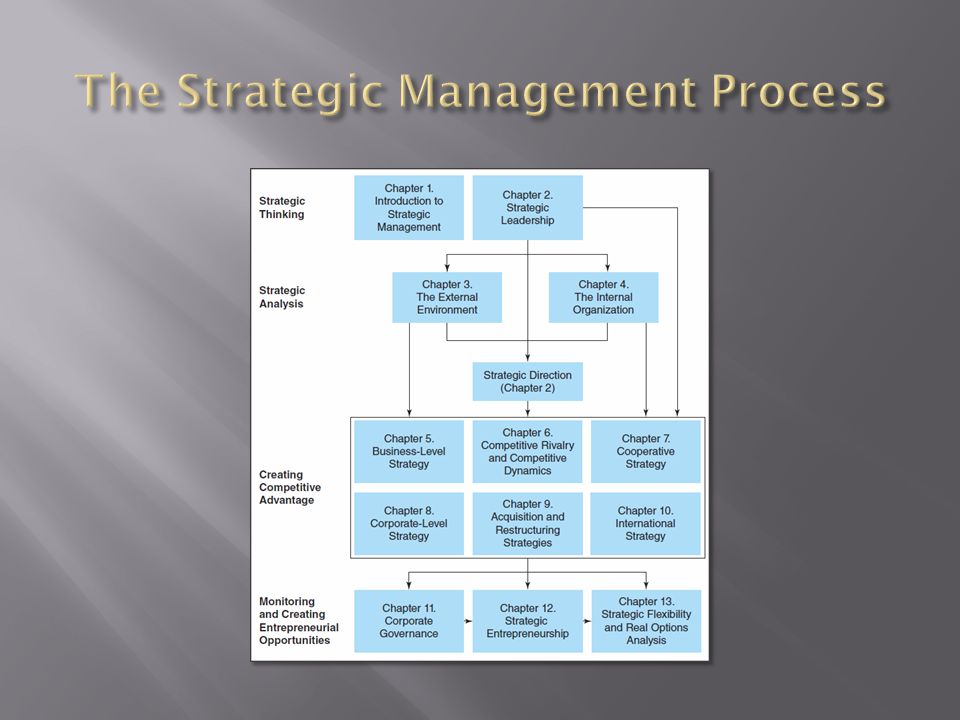 The Strategic Management Process

Strategic Thinking

Chapter 1. Introduction to Strategic Management

Chapter 2. Strategic Leadership

Strategic Analysis

Chapter 3. The External Environment

Chapter 4. The Internal Organization

Strategic Direction (Chapter 2)

Creating Competitive Advantage

Chapter 5. Business-Level Strategy

Chapter 6. Competitive Rivalry and Competitive Dynamics

Chapter 7. Cooperative Strategy

Chapter 8. Corporate-Level Strategy

Chapter 9. Acquisition and Restructuring Strategies

Chapter 10. International Strategy

Monitoring and Creating Entrepreneurial Opportunities

Chapter 11. Corporate Governance

Chapter 12. Strategic Entrepreneurship

Chapter 13. Strategic Flexibility and Real Options Analysis